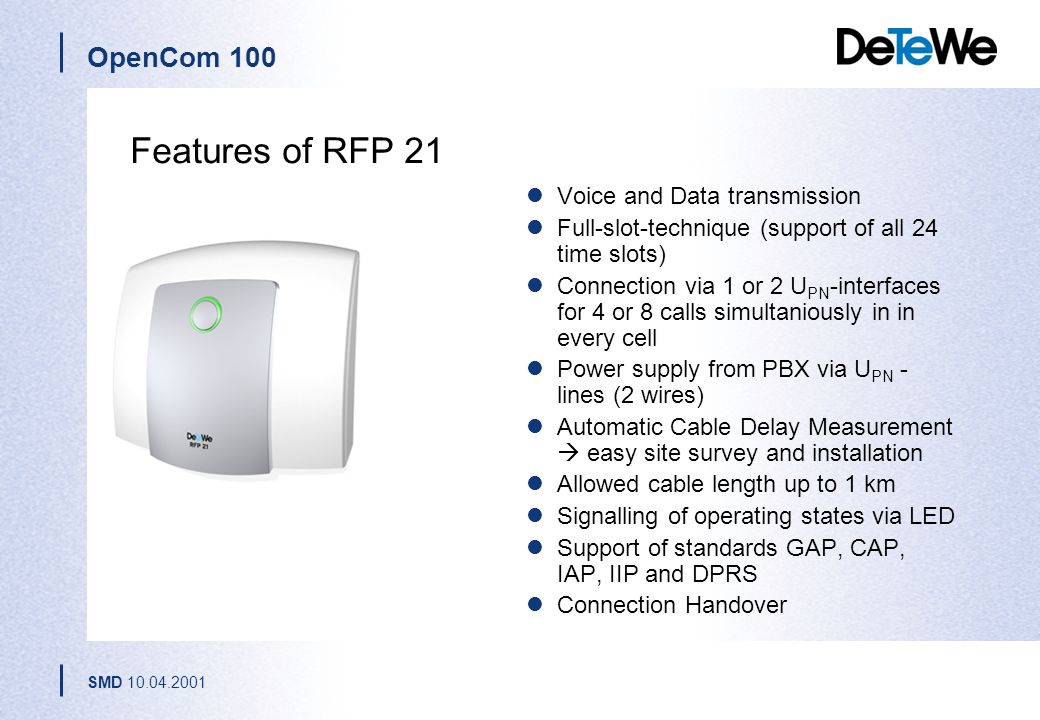 OpenCom 100

DeTeWe

Features of RFP 21

DeTeWe
RFP 21

- Voice and Data transmission
- Full-slot-technique (support of all 24 time slots)
- Connection via 1 or 2 $U_{PN}$-interfaces for 4 or 8 calls simultaniously in in every cell
- Power supply from PBX via $U_{PN}$ - lines (2 wires)
- Automatic Cable Delay Measurement → easy site survey and installation
- Allowed cable length up to 1 km
- Signalling of operating states via LED
- Support of standards GAP, CAP, IAP, IIP and DPRS
- Connection Handover

SMD 10.04.2001